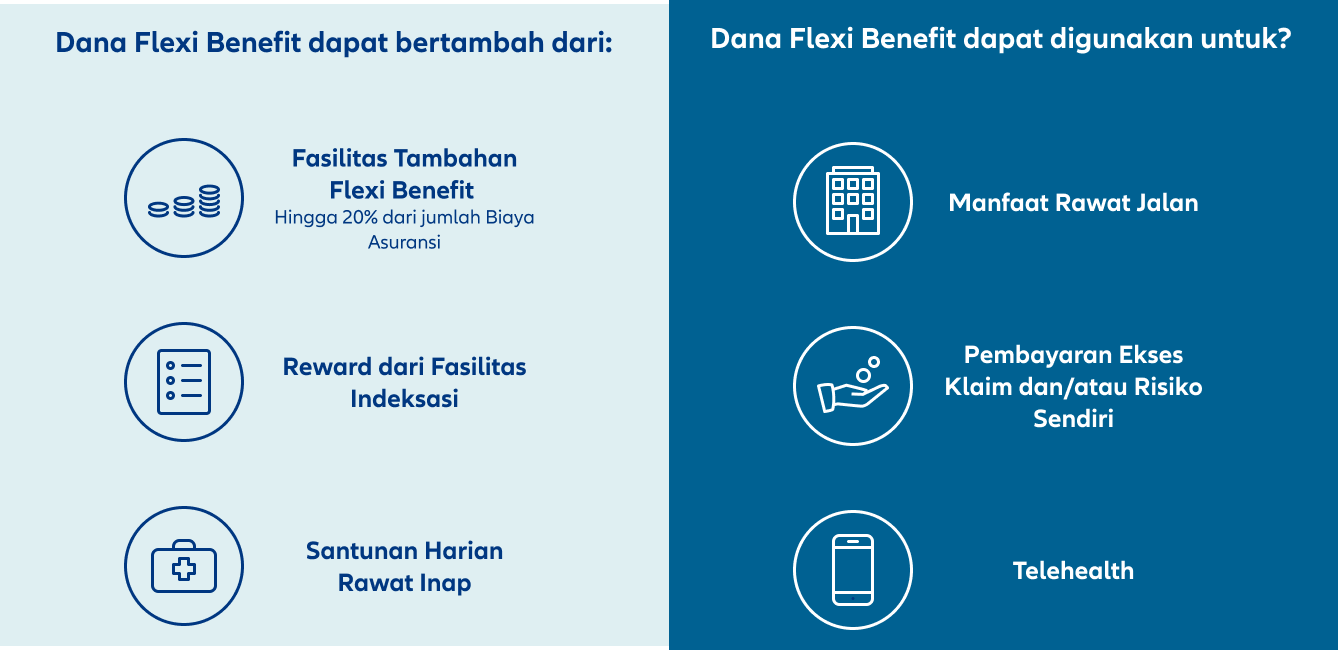 Dana Flexi Benefit dapat bertambah dari:

Fasilitas Tambahan Flexi Benefit
Hingga 20% dari jumlah Biaya Asuransi

Reward dari Fasilitas Indeksasi

Santunan Harian Rawat Inap

Dana Flexi Benefit dapat digunakan untuk?

Manfaat Rawat Jalan

Pembayaran Ekses Klaim dan/atau Risiko Sendiri

Telehealth